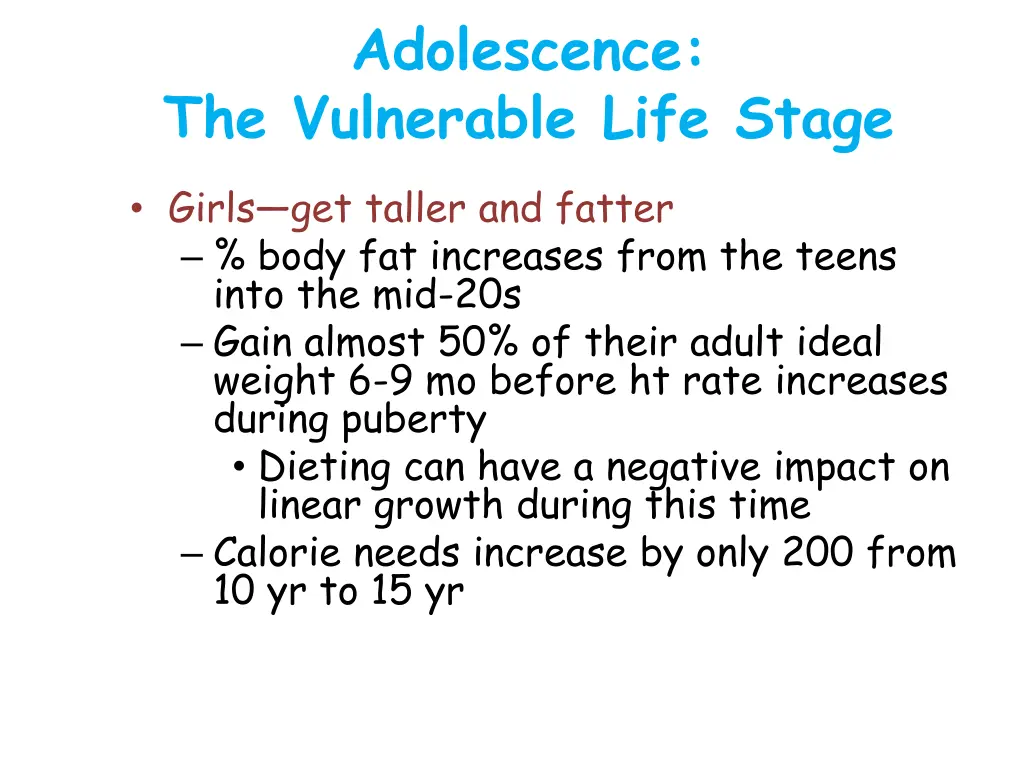 Adolescence:
The Vulnerable Life Stage

• Girls—get taller and fatter
– % body fat increases from the teens into the mid-20s
– Gain almost 50% of their adult ideal weight 6-9 mo before ht rate increases during puberty
• Dieting can have a negative impact on linear growth during this time
– Calorie needs increase by only 200 from 10 yr to 15 yr